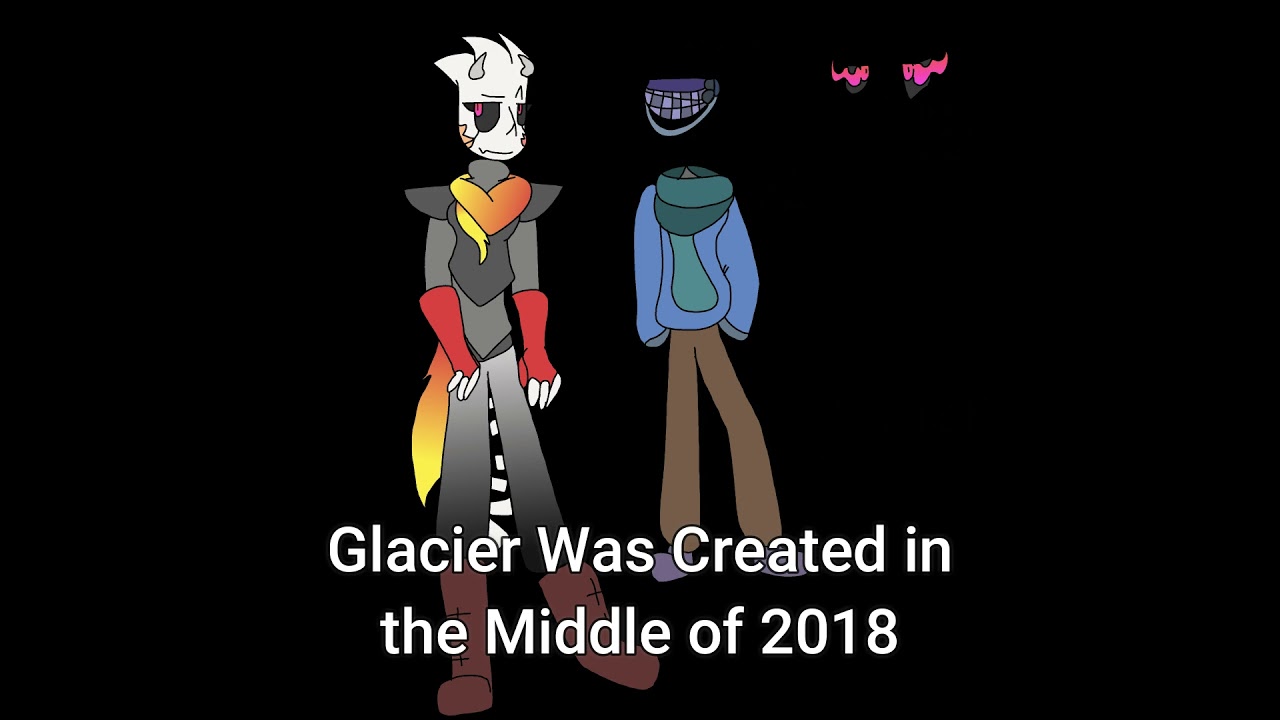 Glacier Was Created in the Middle of 2018